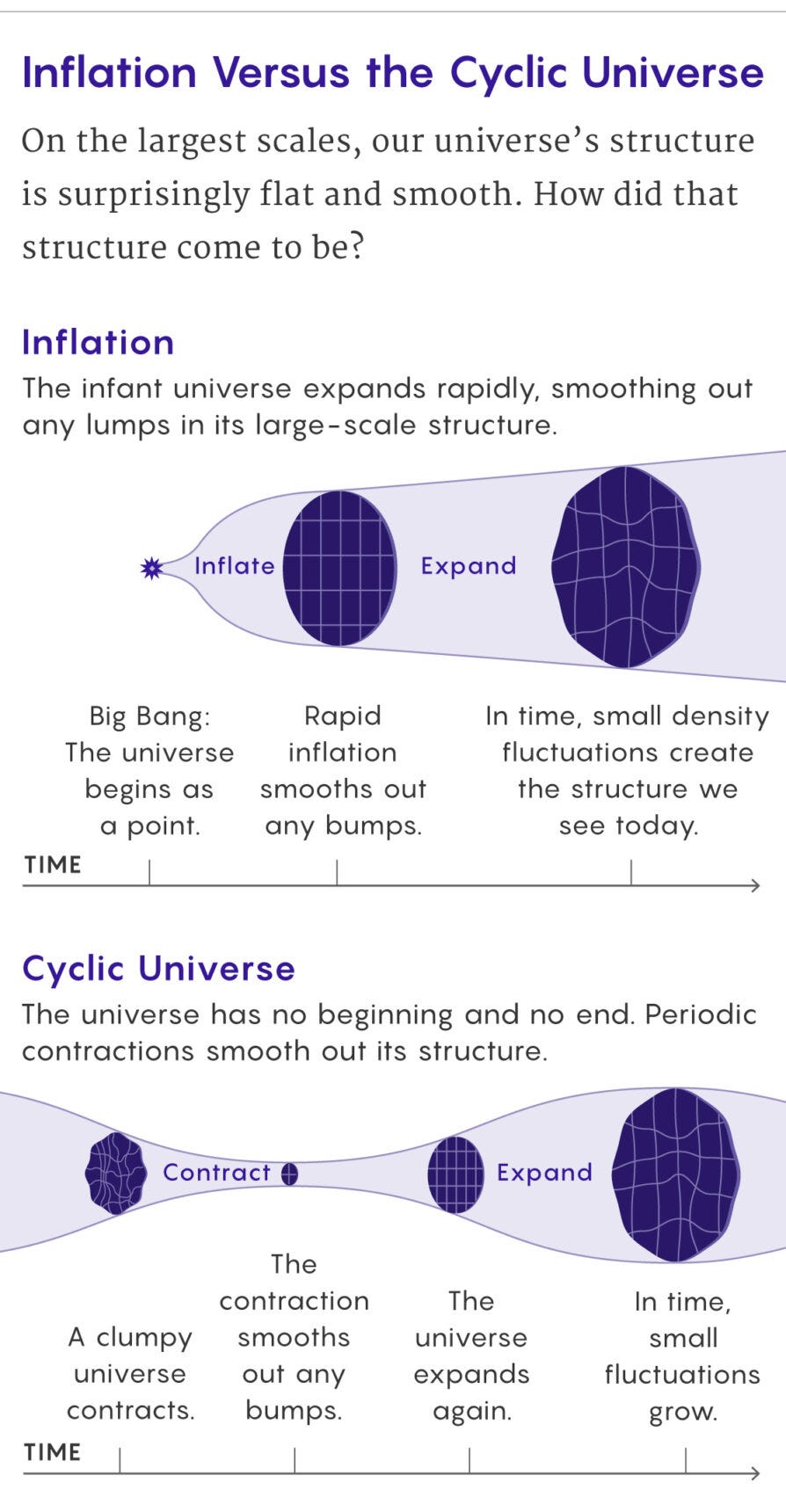 Inflation Versus the Cyclic Universe

On the largest scales, our universe's structure is surprisingly flat and smooth. How did that structure come to be?

Inflation

The infant universe expands rapidly, smoothing out any lumps in its large-scale structure.

Inflate

Expand

Big Bang: The universe begins as a point.

Rapid inflation smooths out any bumps.

In time, small density fluctuations create the structure we see today.

TIME

Cyclic Universe

The universe has no beginning and no end. Periodic contractions smooth out its structure.

Contract

Expand

A clumpy universe contracts.

The contraction smooths out any bumps.

The universe expands again.

In time, small fluctuations grow.

TIME